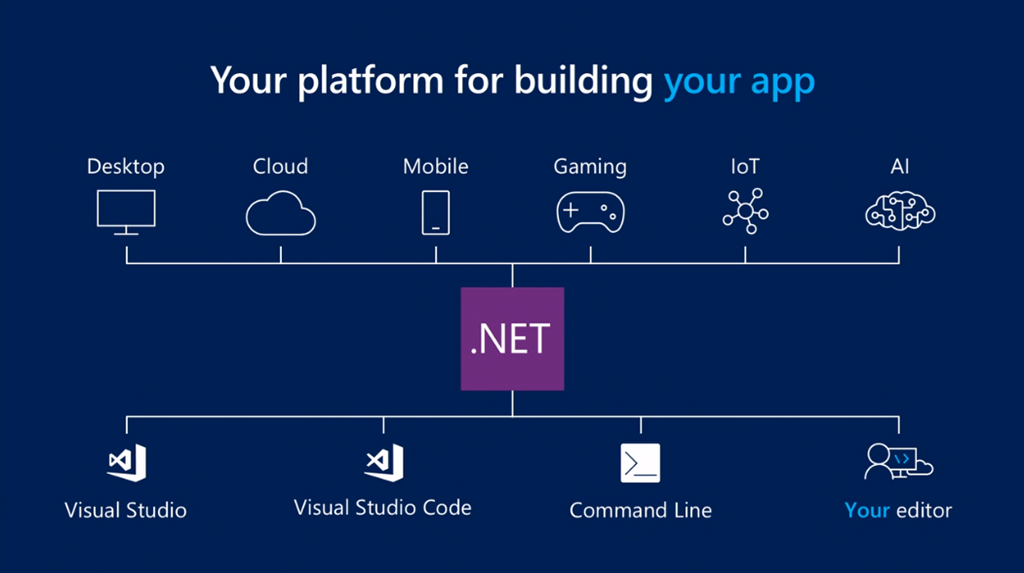 Your platform for building your app

Desktop

Cloud

Mobile

Gaming

IoT

AI

.NET

Visual Studio

Visual Studio Code

Command Line

Your editor